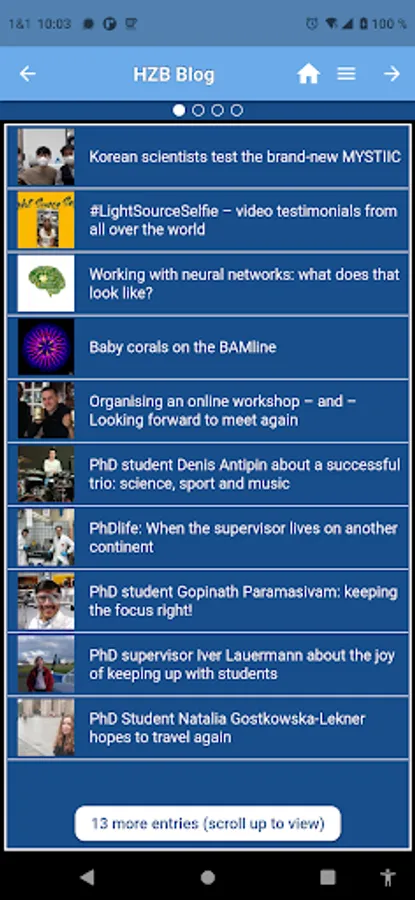 1&1 10:03 100 %

HZB Blog

Korean scientists test the brand-new MYSTIIC

#LightSourceSelfie – video testimonials from all over the world

Working with neural networks: what does that look like?

Baby corals on the BAMline

Organising an online workshop – and – Looking forward to meet again

PhD student Denis Antipin about a successful trio: science, sport and music

PhDlife: When the supervisor lives on another continent

PhD student Gopinath Paramasivam: keeping the focus right!

PhD supervisor Iver Lauermann about the joy of keeping up with students

PhD Student Natalia Gostkowska-Lekner hopes to travel again

13 more entries (scroll up to view)